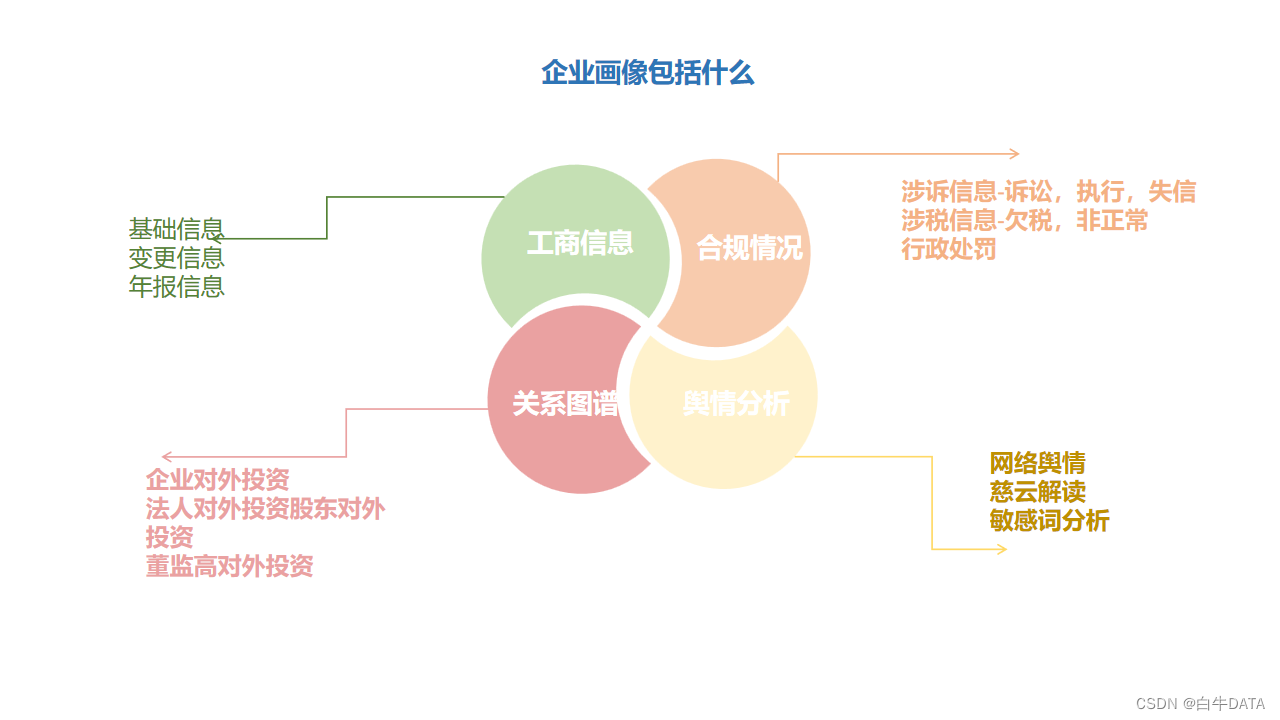 企业画像包括什么

基础信息
变更信息
年报信息

工商信息

合规情况

涉诉信息-诉讼，执行，失信
涉税信息-欠税，非正常
行政处罚

关系图谱

舆情分析

企业对外投资
法人对外投资股东对外投资
董监高对外投资

网络舆情
慈云解读
敏感词分析

CSDN @白牛DATA